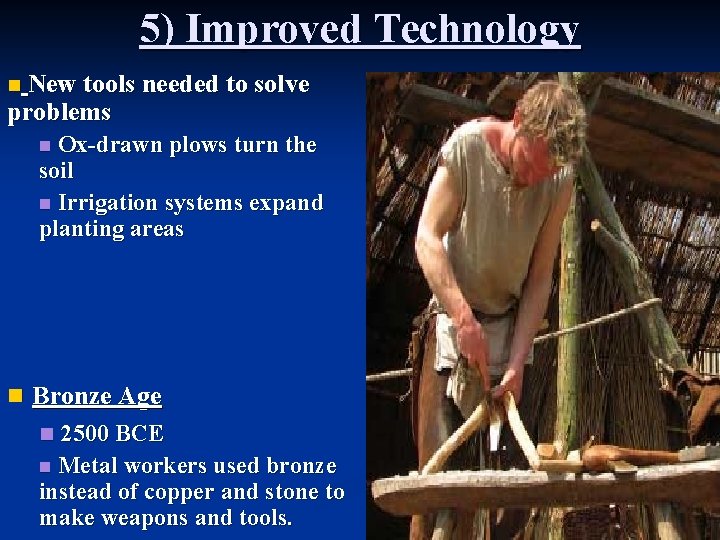 5) Improved Technology

New tools needed to solve problems

Ox-drawn plows turn the soil

Irrigation systems expand planting areas

Bronze Age

2500 BCE

Metal workers used bronze instead of copper and stone to make weapons and tools.